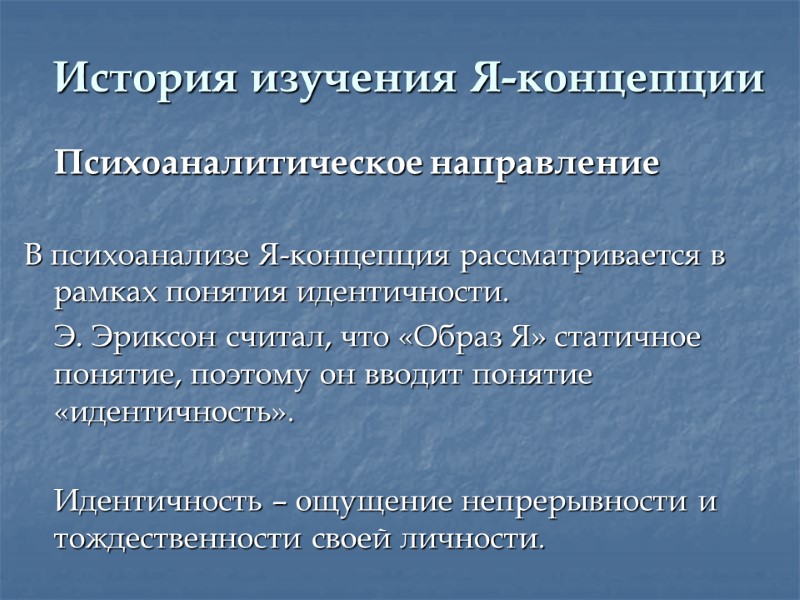 История изучения Я-концепции

Психоаналитическое направление

В психоанализе Я-концепция рассматривается в рамках понятия идентичности.

Э. Эриксон считал, что «Образ Я» статичное понятие, поэтому он вводит понятие «идентичность».

Идентичность – ощущение непрерывности и тождественности своей личности.